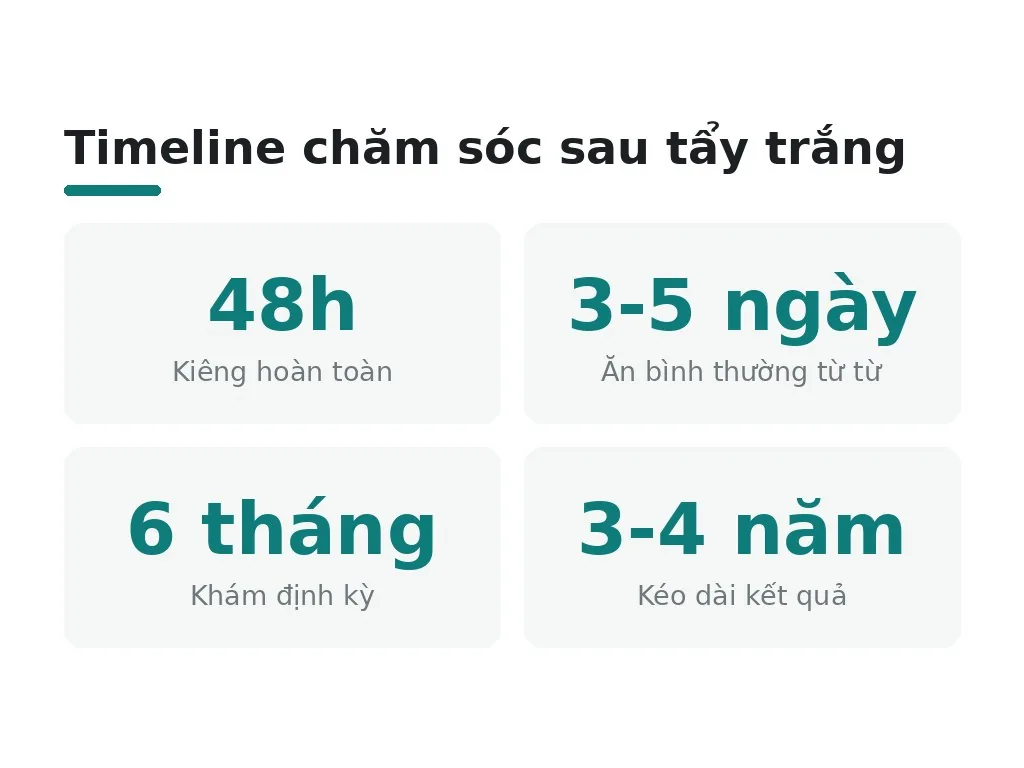 Timeline chăm sóc sau tẩy trắng

48h
Kiêng hoàn toàn

3-5 ngày
Ăn bình thường từ từ

6 tháng
Khám định kỳ

3-4 năm
Kéo dài kết quả